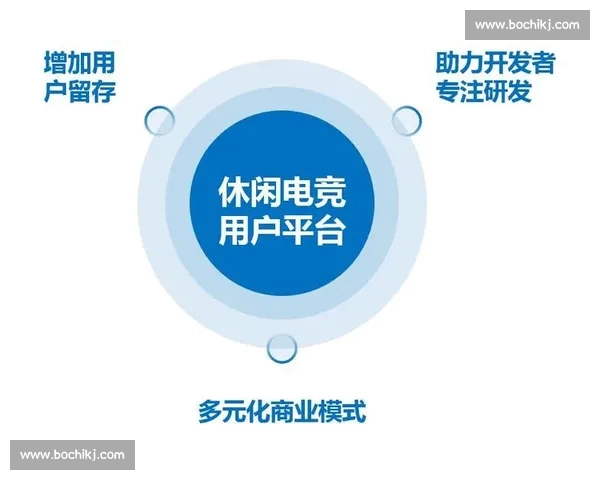 www.bochikj.com

增加用户留存

助力开发者专注研发

休闲电竞用户平台

多元化商业模式

www.bochikj.com